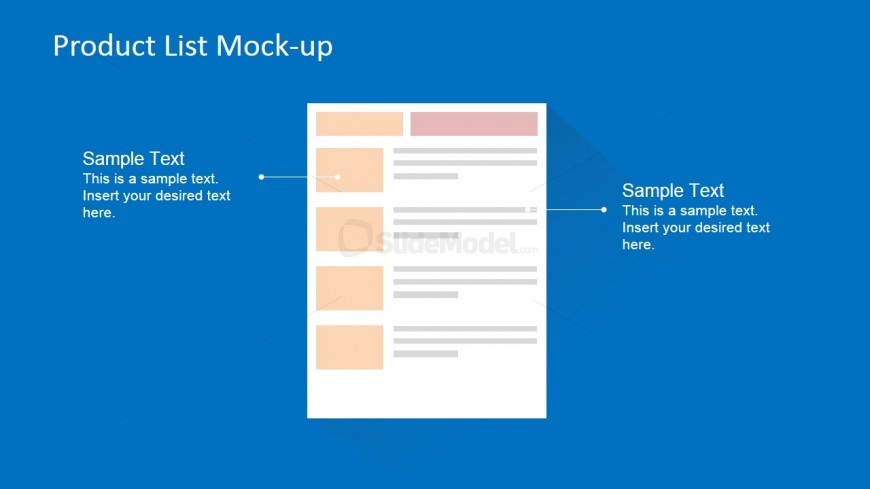 Product List Mock-up

Sample Text
This is a sample text. Insert your desired text here.

SlideModel.com

Sample Text
This is a sample text. Insert your desired text here.